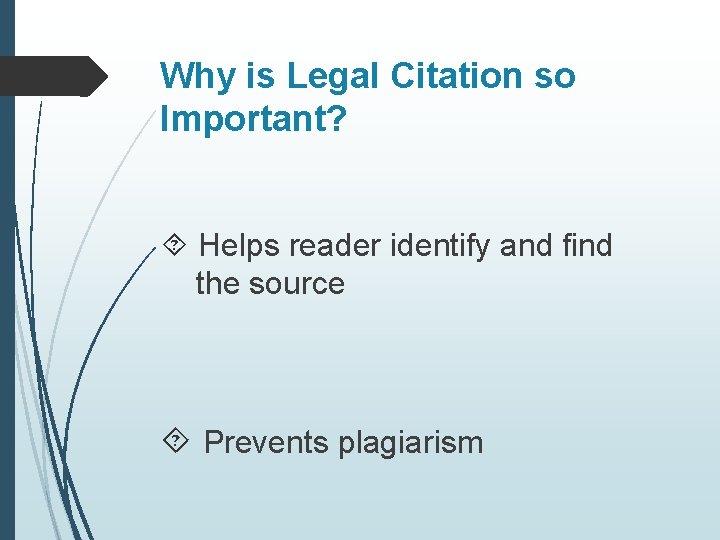 Why is Legal Citation so Important?

Helps reader identify and find the source

Prevents plagiarism